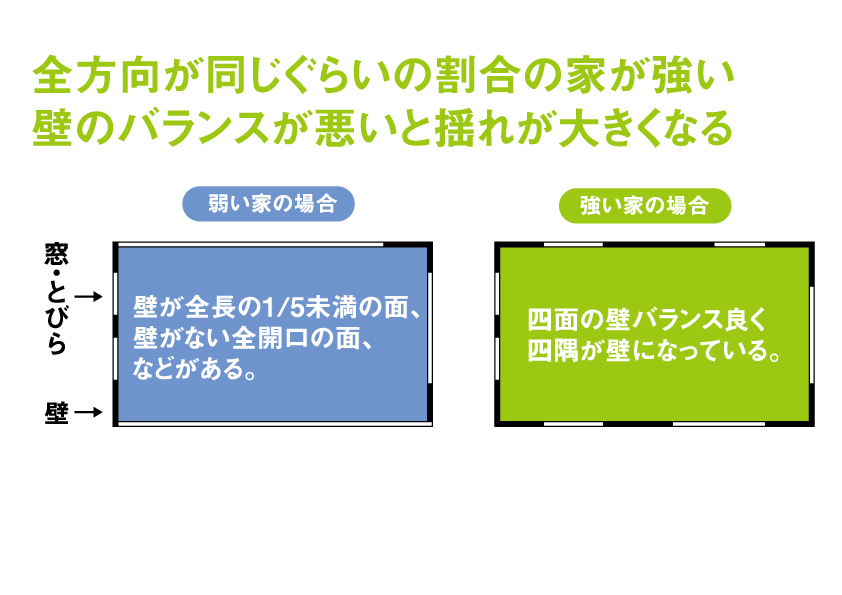 全方向が同じぐらいの割合の家が強い
壁のバランスが悪いと揺れが大きくなる

弱い家の場合

窓・とびら →

壁 →

壁が全長の1/5未満の面、
壁がない全開口の面、
などがある。

強い家の場合

四面の壁バランス良く
四隅が壁になっている。